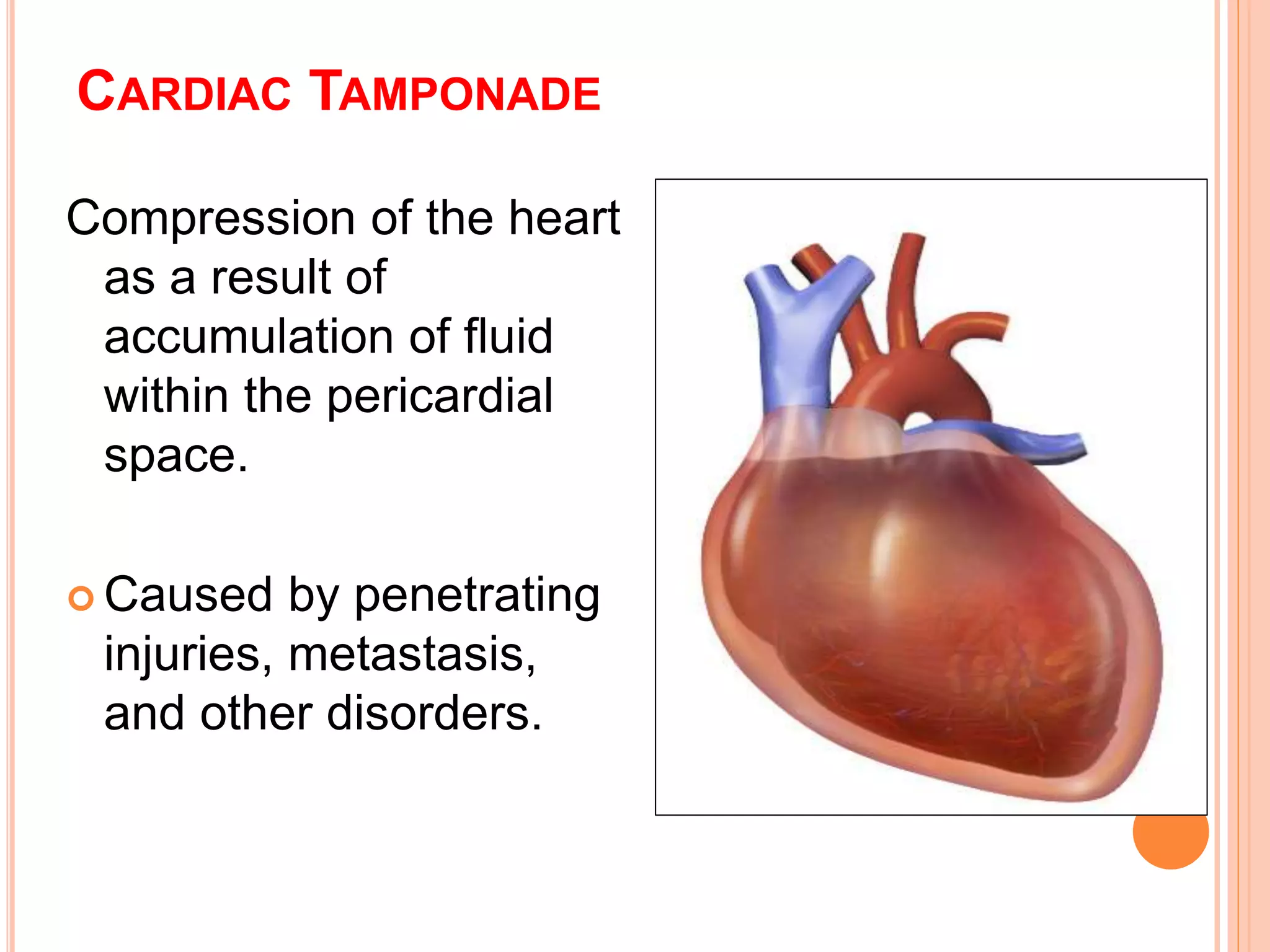 CARDIAC TAMPONADE

Compression of the heart as a result of accumulation of fluid within the pericardial space.

Caused by penetrating injuries, metastasis, and other disorders.